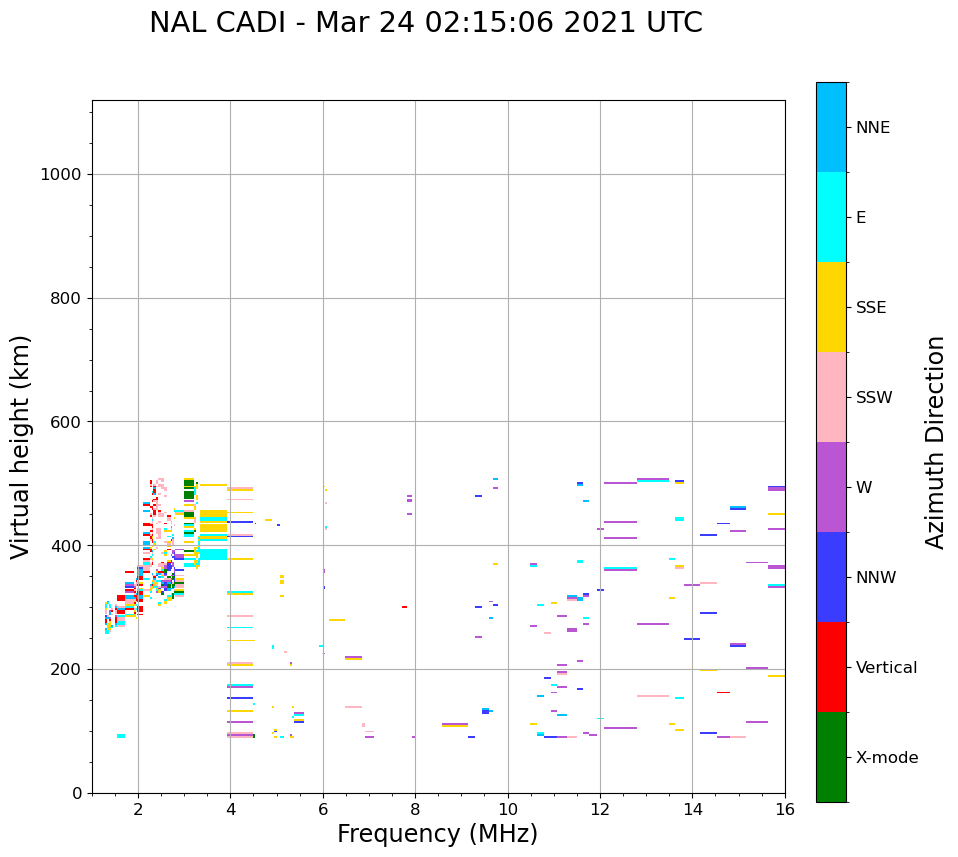 NAL CADI - Mar 24 02:15:06 2021 UTC

Virtual height (km)

1000
800
600
400
200
0

2
4
6
8
10
12
14
16

Frequency (MHz)

NNE
E
SSE
SSW
W
NNW
Vertical
X-mode

Azimuth Direction